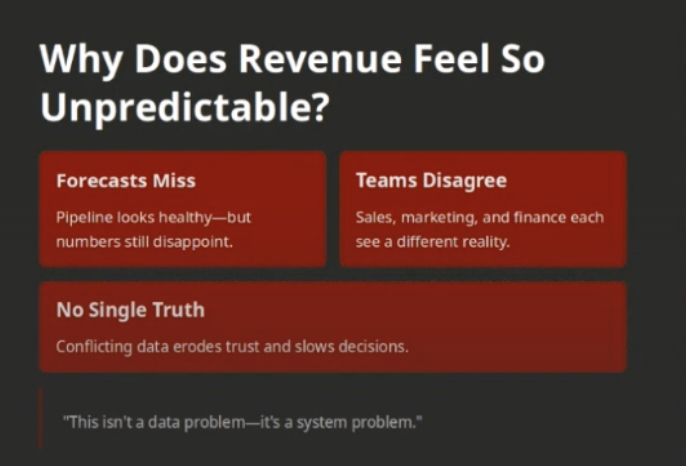 Why Does Revenue Feel So Unpredictable?

Forecasts Miss

Pipeline looks healthy—but numbers still disappoint.

Teams Disagree

Sales, marketing, and finance each see a different reality.

No Single Truth

Conflicting data erodes trust and slows decisions.

"This isn't a data problem—it's a system problem."